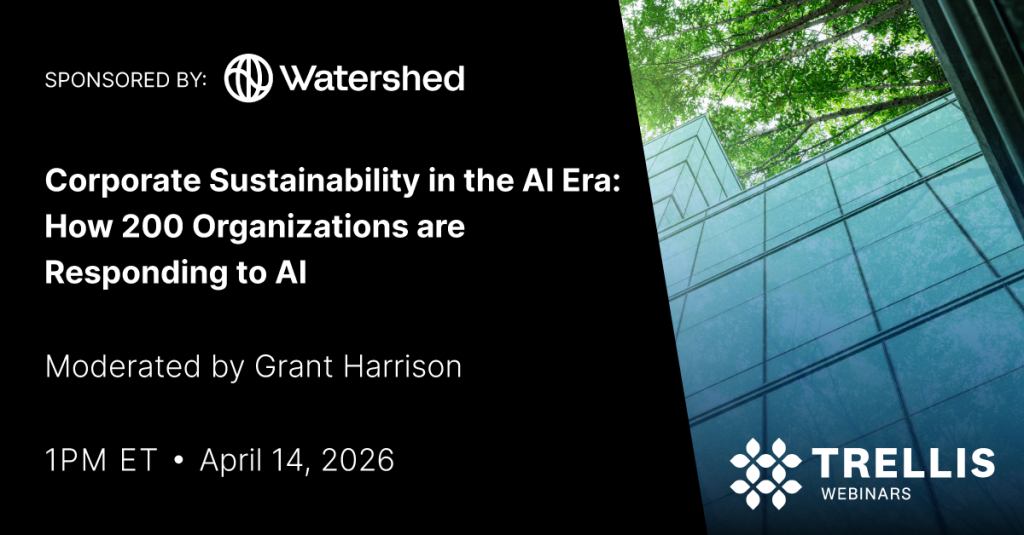 SPONSORED BY: Watershed

Corporate Sustainability in the AI Era: How 200 Organizations are Responding to AI

Moderated by Grant Harrison

1PM ET • April 14, 2026

TRELLIS
WEBINARS